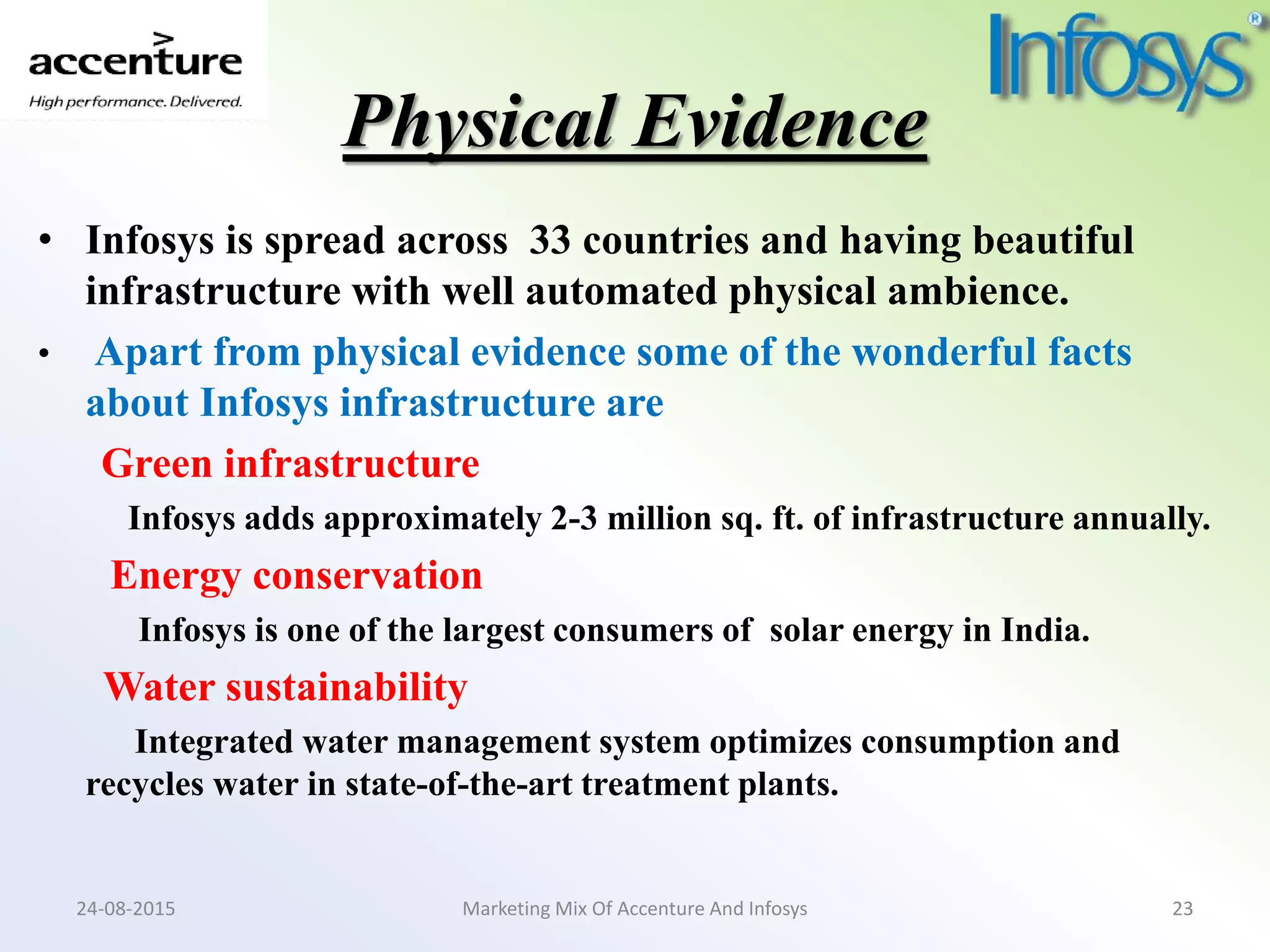 accenture
High performance. Delivered.

Infosys®

Physical Evidence

• Infosys is spread across 33 countries and having beautiful infrastructure with well automated physical ambience.

• Apart from physical evidence some of the wonderful facts about Infosys infrastructure are

Green infrastructure

Infosys adds approximately 2-3 million sq. ft. of infrastructure annually.

Energy conservation

Infosys is one of the largest consumers of solar energy in India.

Water sustainability

Integrated water management system optimizes consumption and recycles water in state-of-the-art treatment plants.

24-08-2015

Marketing Mix Of Accenture And Infosys

23